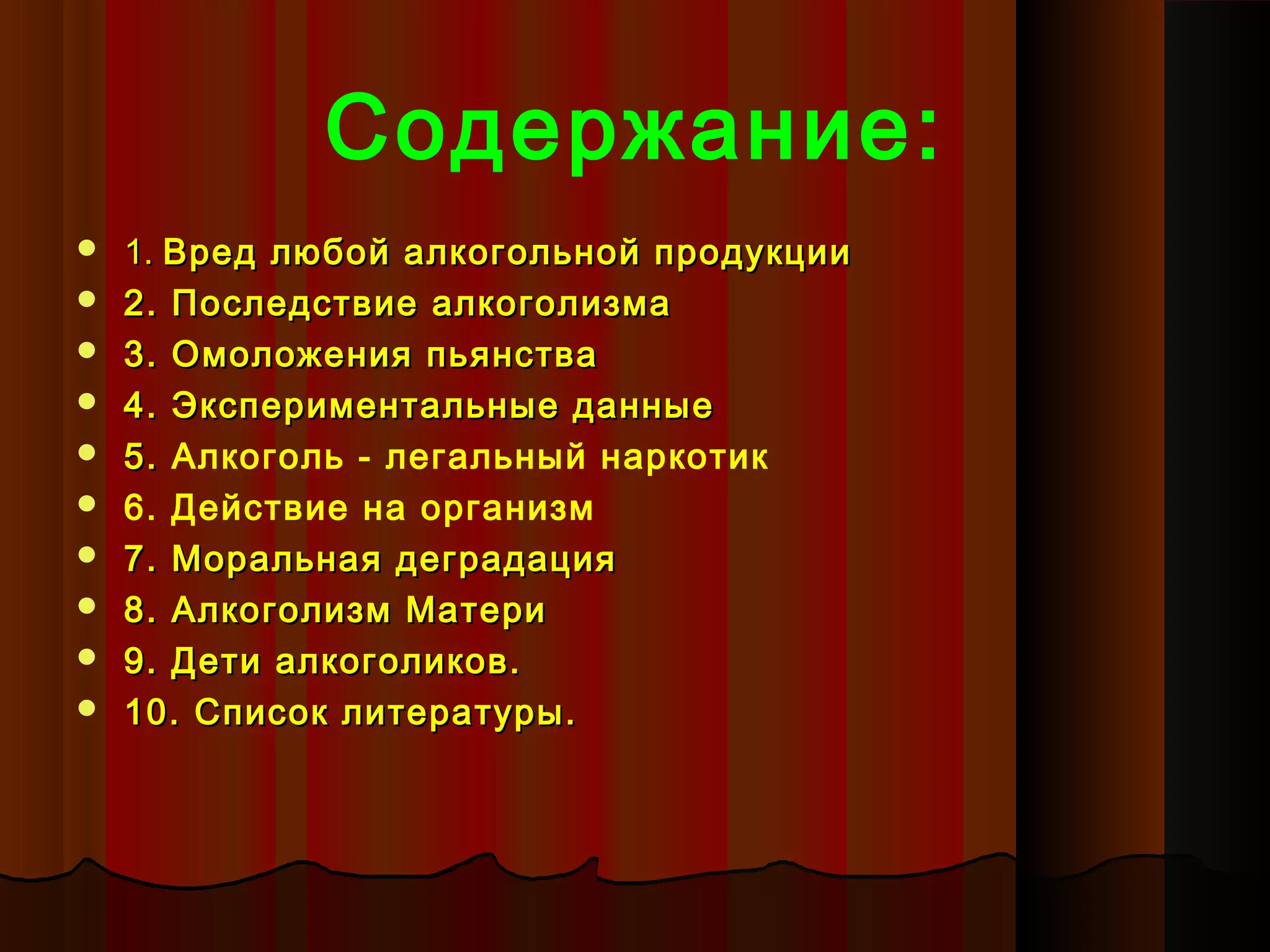 Содержание:

- 1. Вред любой алкогольной продукции
- 2. Последствие алкоголизма
- 3. Омоложения пьянства
- 4. Экспериментальные данные
- 5. Алкоголь - легальный наркотик
- 6. Действие на организм
- 7. Моральная деградация
- 8. Алкоголизм Матери
- 9. Дети алкоголиков.
- 10. Список литературы.